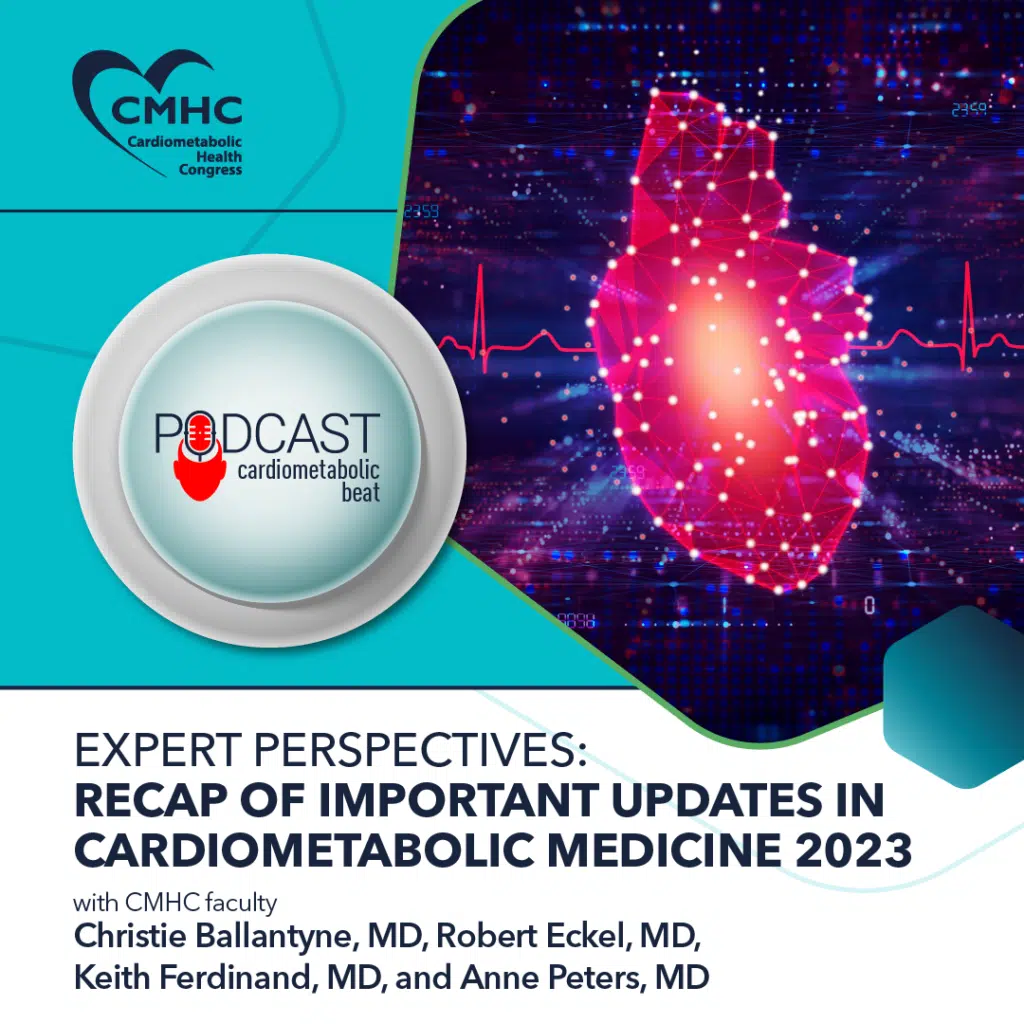 CMHC
Cardiometabolic Health Congress

PODCAST
cardiometabolic beat

EXPERT PERSPECTIVES:
RECAP OF IMPORTANT UPDATES IN CARDIOMETABOLIC MEDICINE 2023

with CMHC faculty
Christie Ballantyne, MD, Robert Eckel, MD, Keith Ferdinand, MD, and Anne Peters, MD